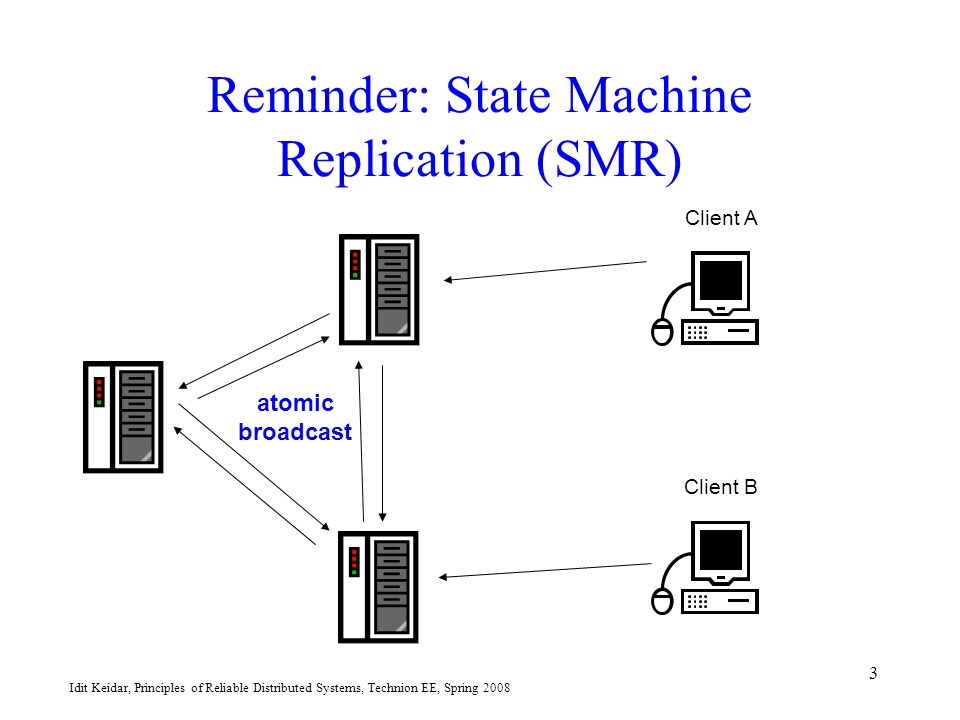 Reminder: State Machine Replication (SMR)

Client A

atomic broadcast

Client B

3

Idit Keidar, Principles of Reliable Distributed Systems, Technion EE, Spring 2008